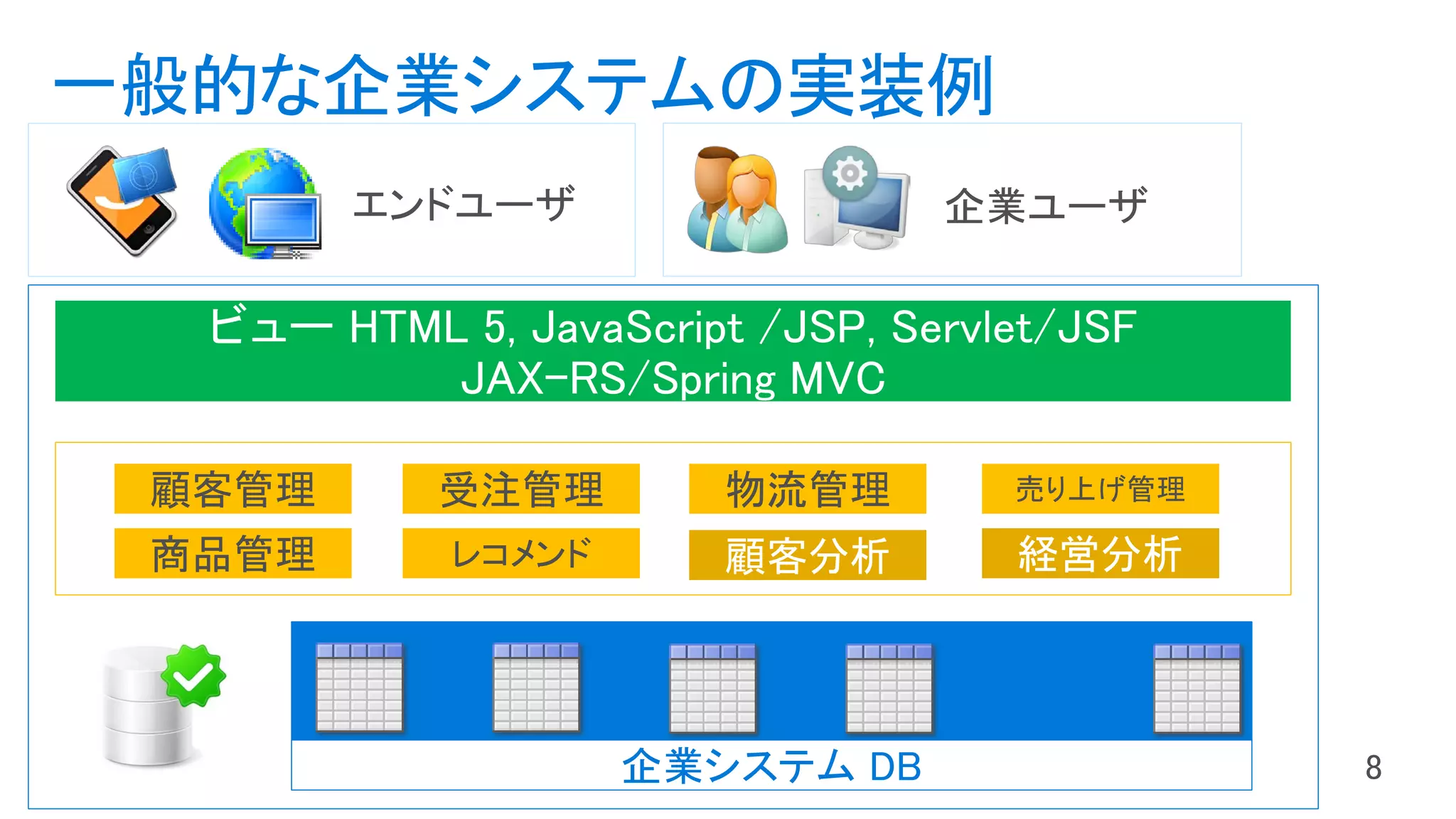 一般的な企業システムの実装例

エンドユーザ

企業ユーザ

ビュー HTML 5, JavaScript /JSP, Servlet/JSF
JAX-RS/Spring MVC

顧客管理

受注管理

物流管理

売り上げ管理

商品管理

レコメンド

顧客分析

経営分析

企業システム DB

8